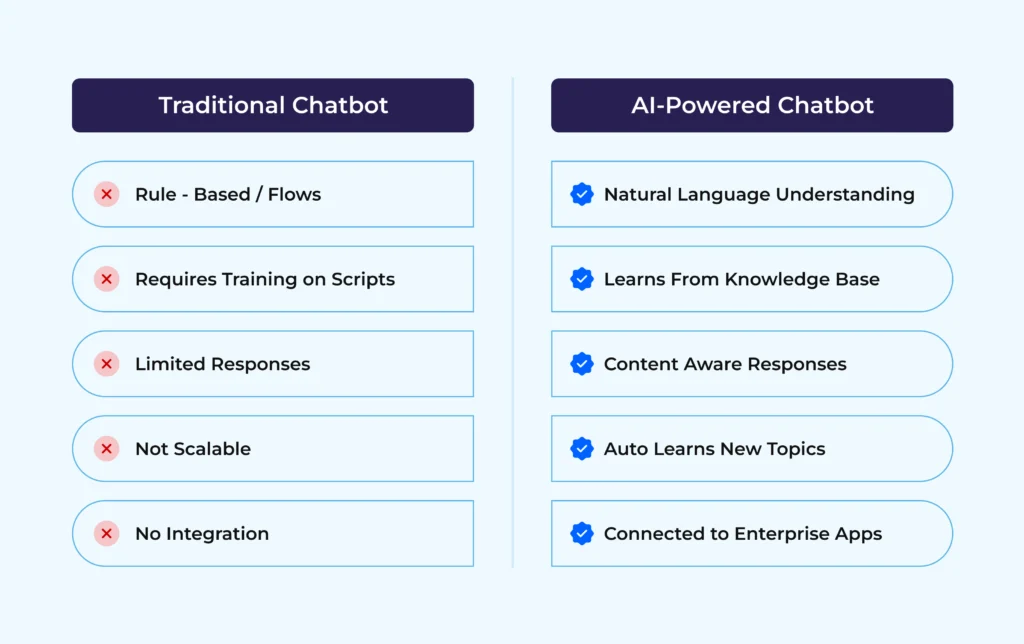 Traditional Chatbot

Rule - Based / Flows

Requires Training on Scripts

Limited Responses

Not Scalable

No Integration

AI-Powered Chatbot

Natural Language Understanding

Learns From Knowledge Base

Content Aware Responses

Auto Learns New Topics

Connected to Enterprise Apps